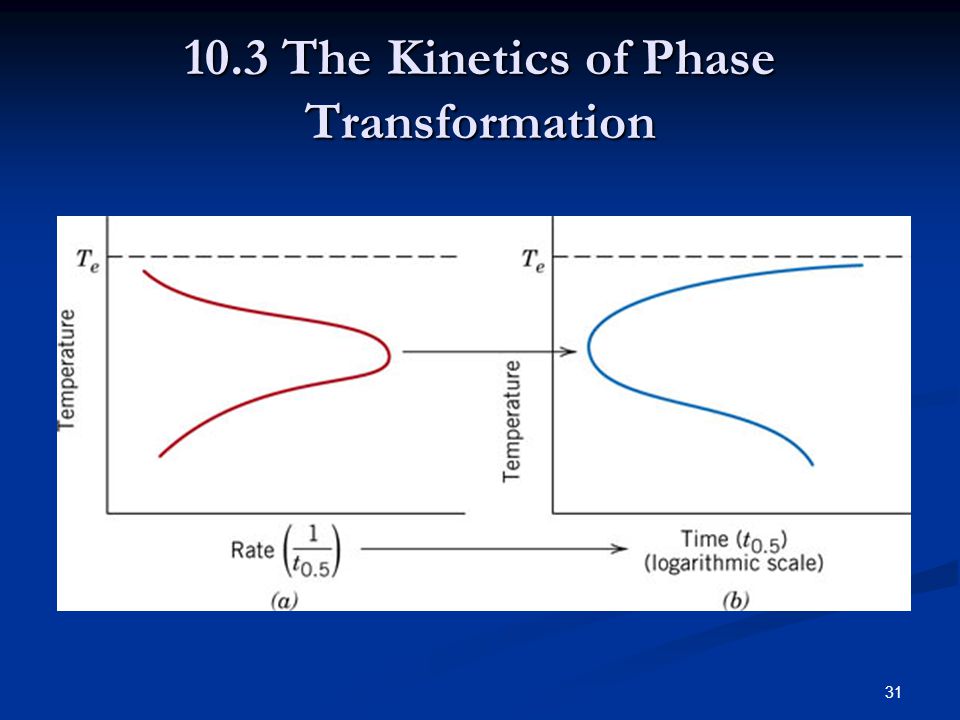 10.3 The Kinetics of Phase Transformation

$T_e$

Temperature

Rate $\left(\frac{1}{t_{0.5}}\right)$

(a)

$T_e$

Temperature

Time ($t_{0.5}$)
(logarithmic scale)

(b)

31